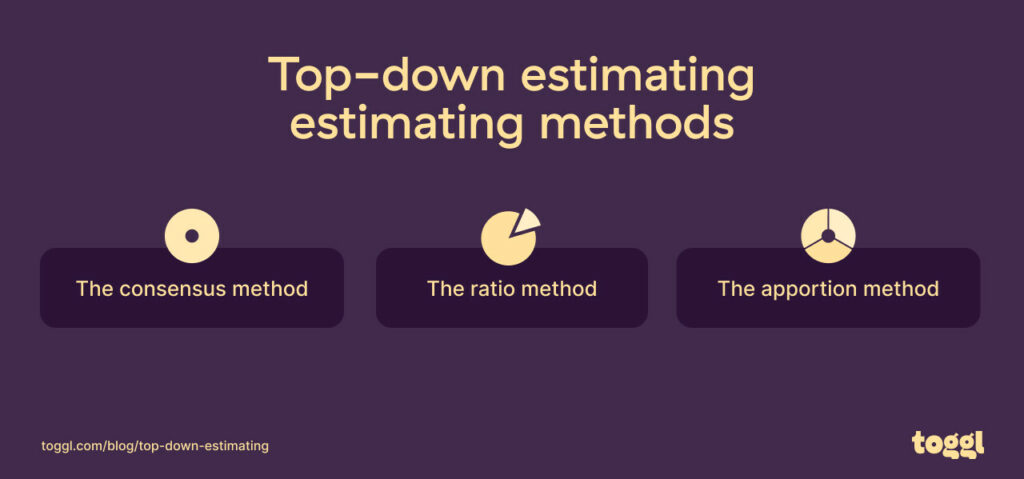 Top-down estimating estimating methods

The consensus method

The ratio method

The apportion method

toggl.com/blog/top-down-estimating

toggl